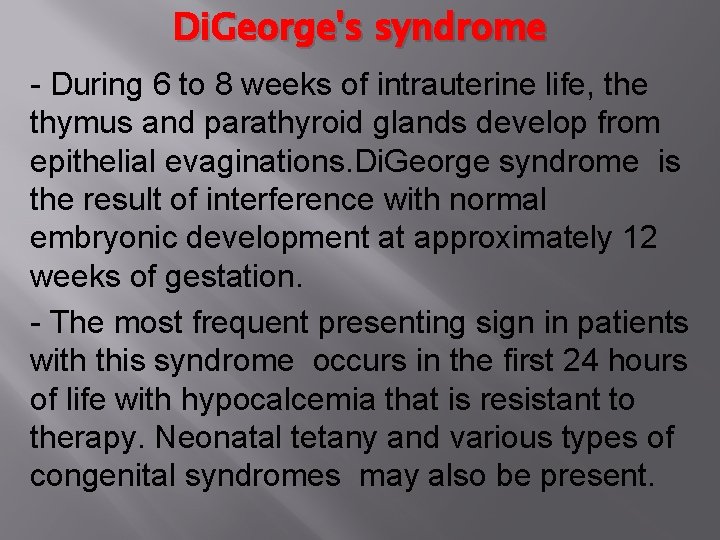 DiGeorge's syndrome

- During 6 to 8 weeks of intrauterine life, the thymus and parathyroid glands develop from epithelial evaginations.DiGeorge syndrome is the result of interference with normal embryonic development at approximately 12 weeks of gestation.

- The most frequent presenting sign in patients with this syndrome occurs in the first 24 hours of life with hypocalcemia that is resistant to therapy. Neonatal tetany and various types of congenital syndromes may also be present.